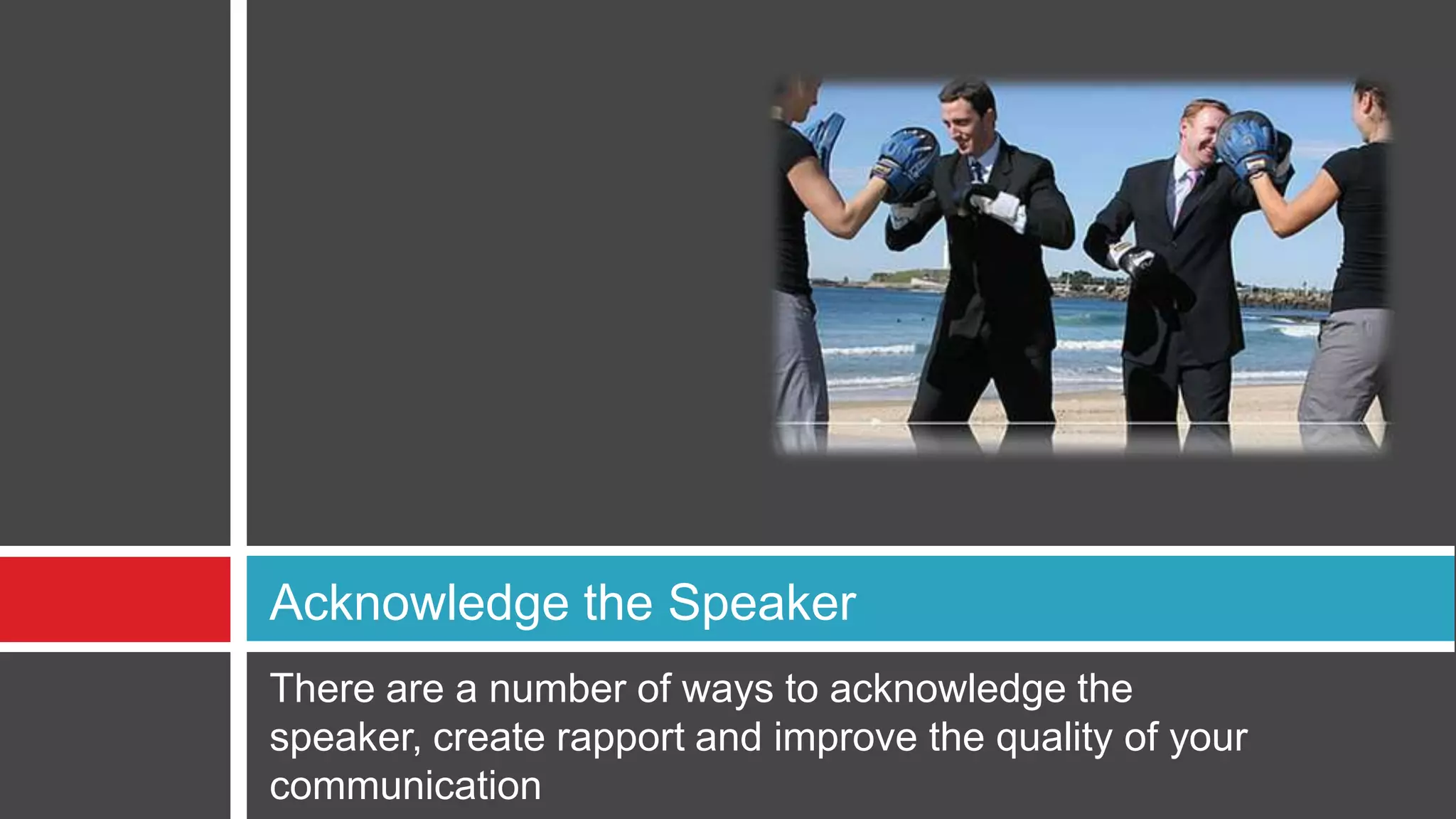 Acknowledge the Speaker

There are a number of ways to acknowledge the speaker, create rapport and improve the quality of your communication